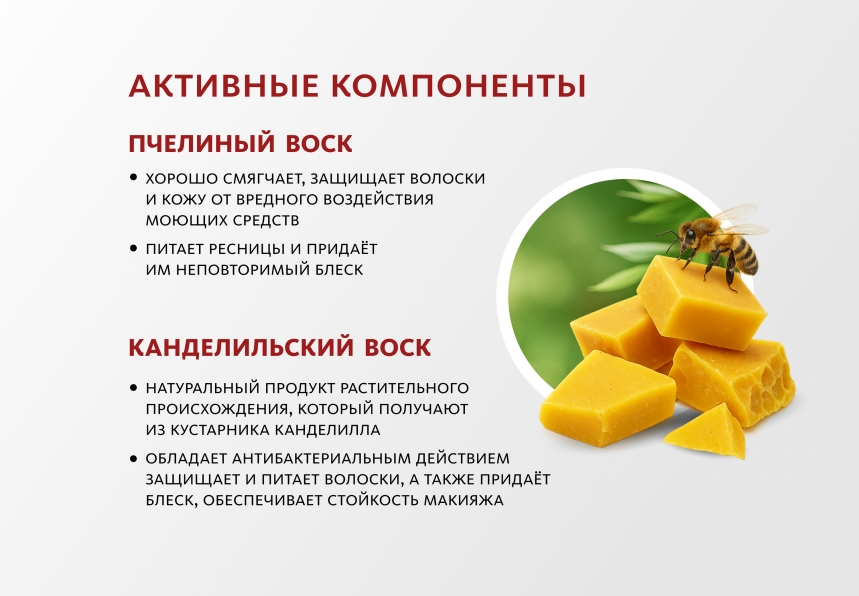 АКТИВНЫЕ КОМПОНЕНТЫ

ПЧЕЛИНЫЙ ВОСК

• ХОРОШО СМЯГЧАЕТ, ЗАЩИЩАЕТ ВОЛОСКИ И КОЖУ ОТ ВРЕДНОГО ВОЗДЕЙСТВИЯ МОЮЩИХ СРЕДСТВ

• ПИТАЕТ РЕСНИЦЫ И ПРИДАЁТ ИМ НЕПОВТОРИМЫЙ БЛЕСК

КАНДЕЛИЛЬСКИЙ ВОСК

• НАТУРАЛЬНЫЙ ПРОДУКТ РАСТИТЕЛЬНОГО ПРОИСХОЖДЕНИЯ, КОТОРЫЙ ПОЛУЧАЮТ ИЗ КУСТАРНИКА КАНДЕЛИЛЛА

• ОБЛАДАЕТ АНТИБАКТЕРИАЛЬНЫМ ДЕЙСТВИЕМ ЗАЩИЩАЕТ И ПИТАЕТ ВОЛОСКИ, А ТАКЖЕ ПРИДАЁТ БЛЕСК, ОБЕСПЕЧИВАЕТ СТОЙКОСТЬ МАКИЯЖА